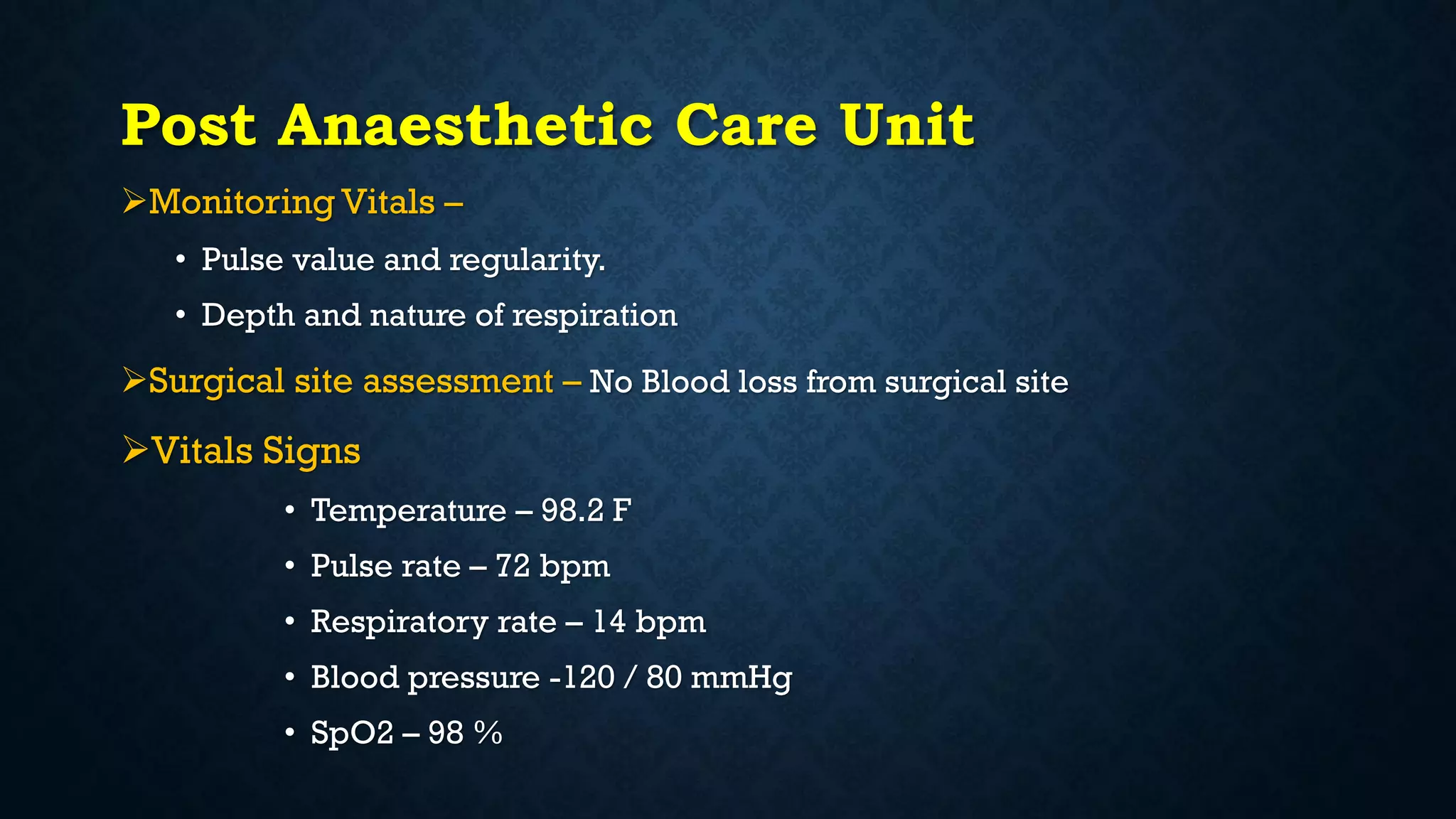 Post Anaesthetic Care Unit

➢Monitoring Vitals –

• Pulse value and regularity.
• Depth and nature of respiration

➢Surgical site assessment – No Blood loss from surgical site

➢Vitals Signs

• Temperature – 98.2 F
• Pulse rate – 72 bpm
• Respiratory rate – 14 bpm
• Blood pressure -120 / 80 mmHg
• SpO2 – 98 %